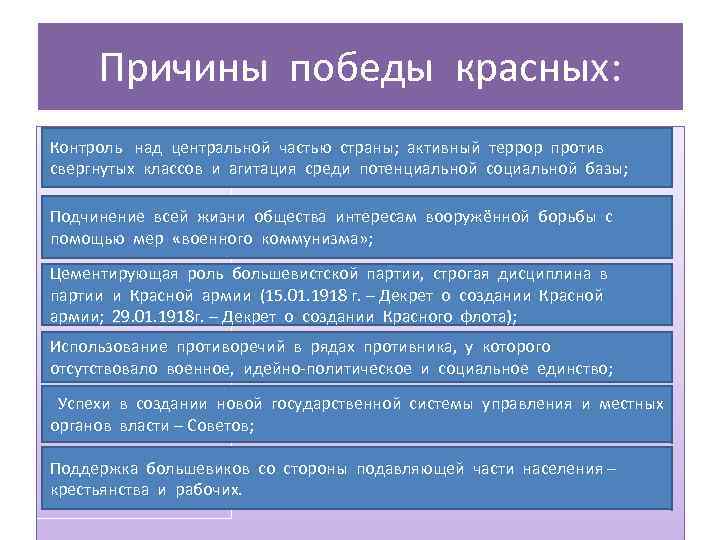 Причины победы красных:

Контроль над центральной частью страны; активный террор против свергнутых классов и агитация среди потенциальной социальной базы;

Подчинение всей жизни общества интересам вооружённой борьбы с помощью мер «военного коммунизма»;

Цементирующая роль большевистской партии, строгая дисциплина в партии и Красной армии (15.01.1918 г. – Декрет о создании Красной армии; 29.01.1918г. – Декрет о создании Красного флота);

Использование противоречий в рядах противника, у которого отсутствовало военное, идейно-политическое и социальное единство;

Успехи в создании новой государственной системы управления и местных органов власти – Советов;

Поддержка большевиков со стороны подавляющей части населения – крестьянства и рабочих.